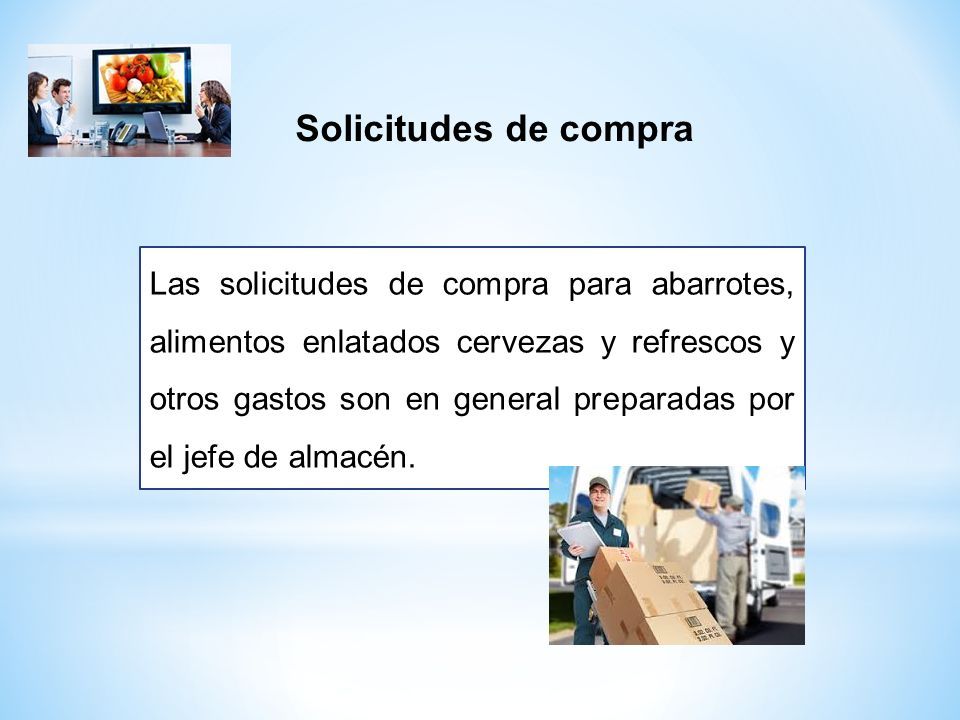 Solicitudes de compra

Las solicitudes de compra para abarrotes, alimentos enlatados cervezas y refrescos y otros gastos son en general preparadas por el jefe de almacén.